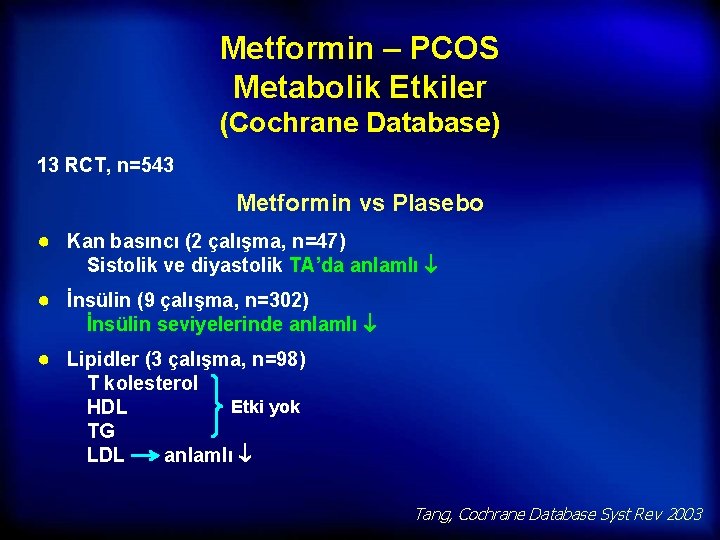 Metformin – PCOS
Metabolik Etkiler
(Cochrane Database)

13 RCT, n=543

Metformin vs Plasebo

● Kan basıncı (2 çalışma, n=47)
Sistolik ve diyastolik TA'da anlamlı ↓

● İnsülin (9 çalışma, n=302)
İnsülin seviyelerinde anlamlı ↓

● Lipidler (3 çalışma, n=98)
T kolesterol
HDL
TG
Etki yok
LDL → anlamlı ↓

Tang, Cochrane Database Syst Rev 2003